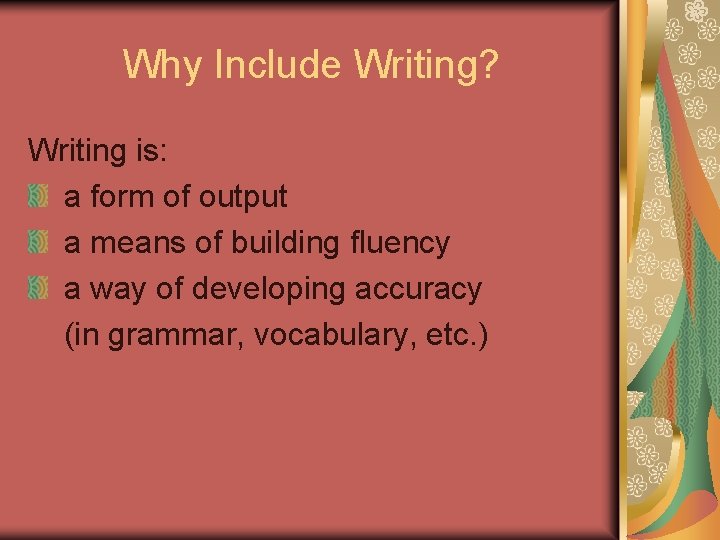 Why Include Writing?

Writing is:

a form of output

a means of building fluency

a way of developing accuracy (in grammar, vocabulary, etc.)